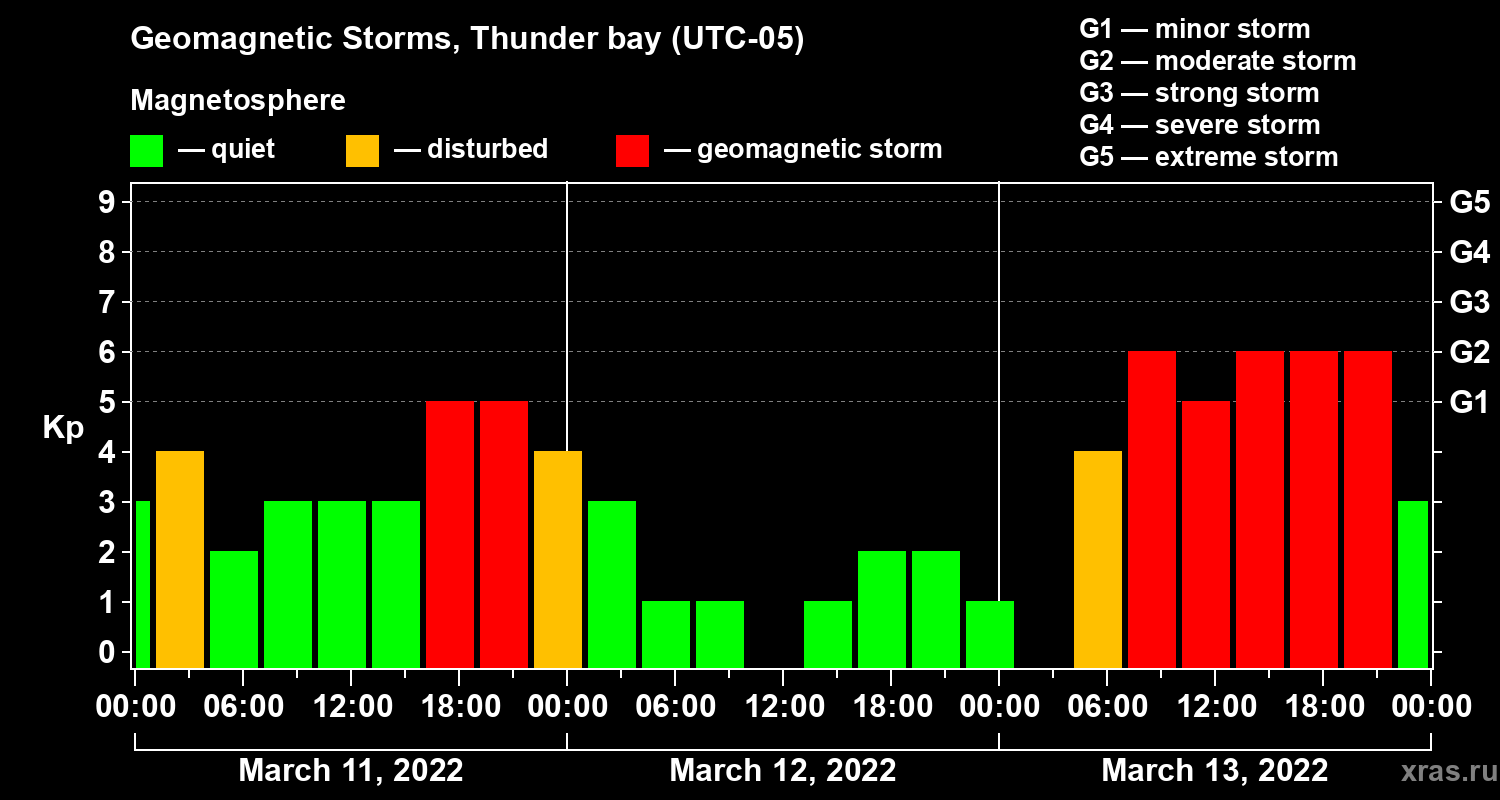 Geomagnetic Storms, Thunder bay (UTC-05)

Magnetosphere

— quiet — disturbed — geomagnetic storm

G1 — minor storm
G2 — moderate storm
G3 — strong storm
G4 — severe storm
G5 — extreme storm

Kp

9
8
7
6
5
4
3
2
1
0

G5
G4
G3
G2
G1

00:00 06:00 12:00 18:00 00:00 06:00 12:00 18:00 00:00 06:00 12:00 18:00 00:00

March 11, 2022
March 12, 2022
March 13, 2022

xras.ru